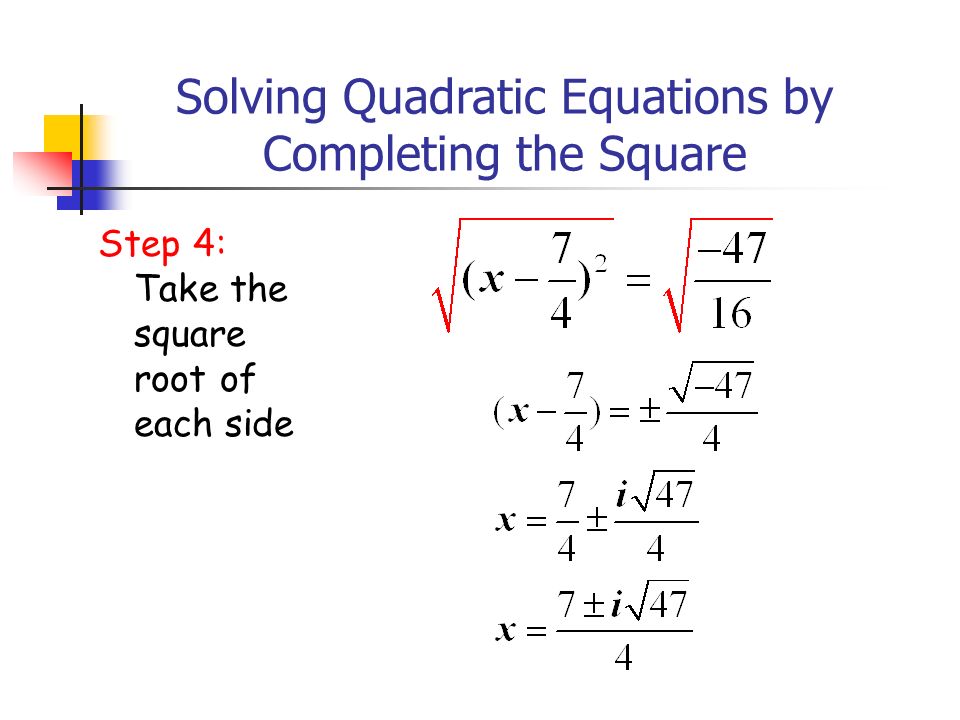 Solving Quadratic Equations by Completing the Square

Step 4:
Take the square root of each side

$\sqrt{(x-\frac{7}{4})^2} = \sqrt{\frac{-47}{16}}$

$(x-\frac{7}{4}) = \pm\frac{\sqrt{-47}}{4}$

$x = \frac{7}{4} \pm \frac{i\sqrt{47}}{4}$

$x = \frac{7 \pm i\sqrt{47}}{4}$